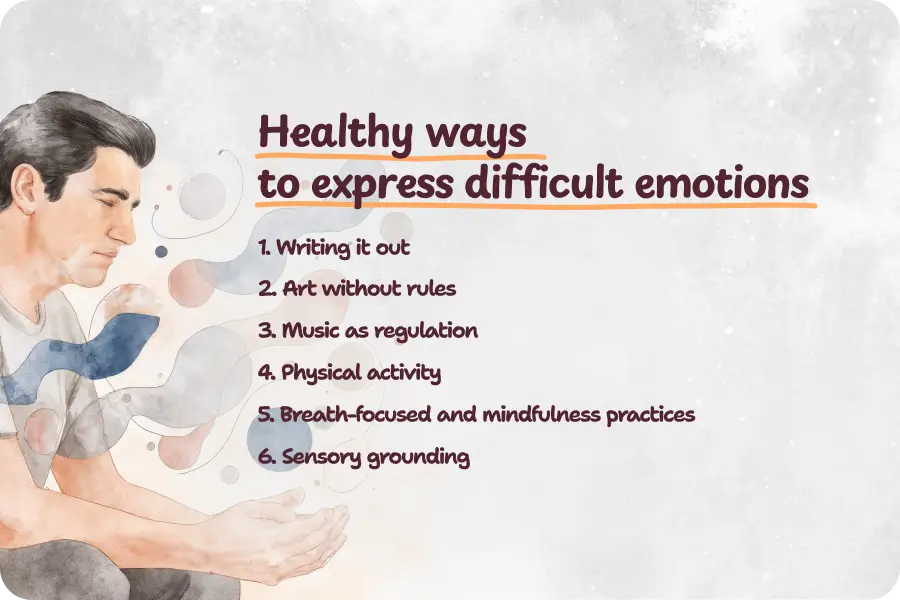 Healthy ways to express difficult emotions

1. Writing it out
2. Art without rules
3. Music as regulation
4. Physical activity
5. Breath-focused and mindfulness practices
6. Sensory grounding